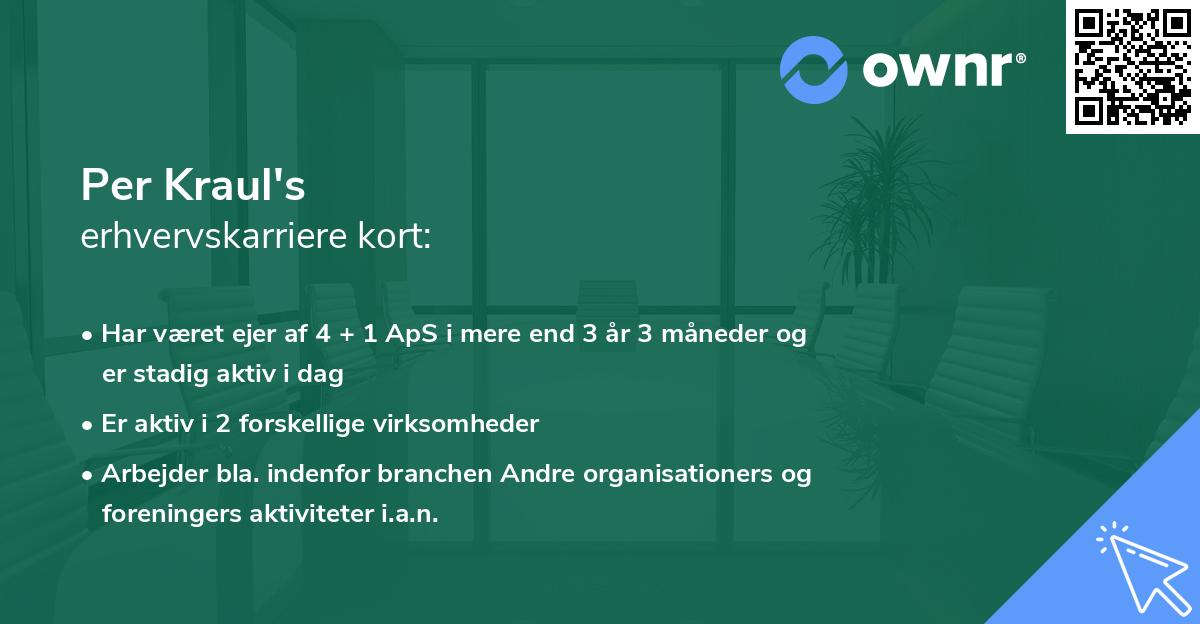 ownr®

Per Kraul's
erhvervskarriere kort:

• Har været ejer af 4 + 1 ApS i mere end 3 år 3 måneder og er stadig aktiv i dag

• Er aktiv i 2 forskellige virksomheder

• Arbejder bla. indenfor branchen Andre organisationers og foreningers aktiviteter i.a.n.